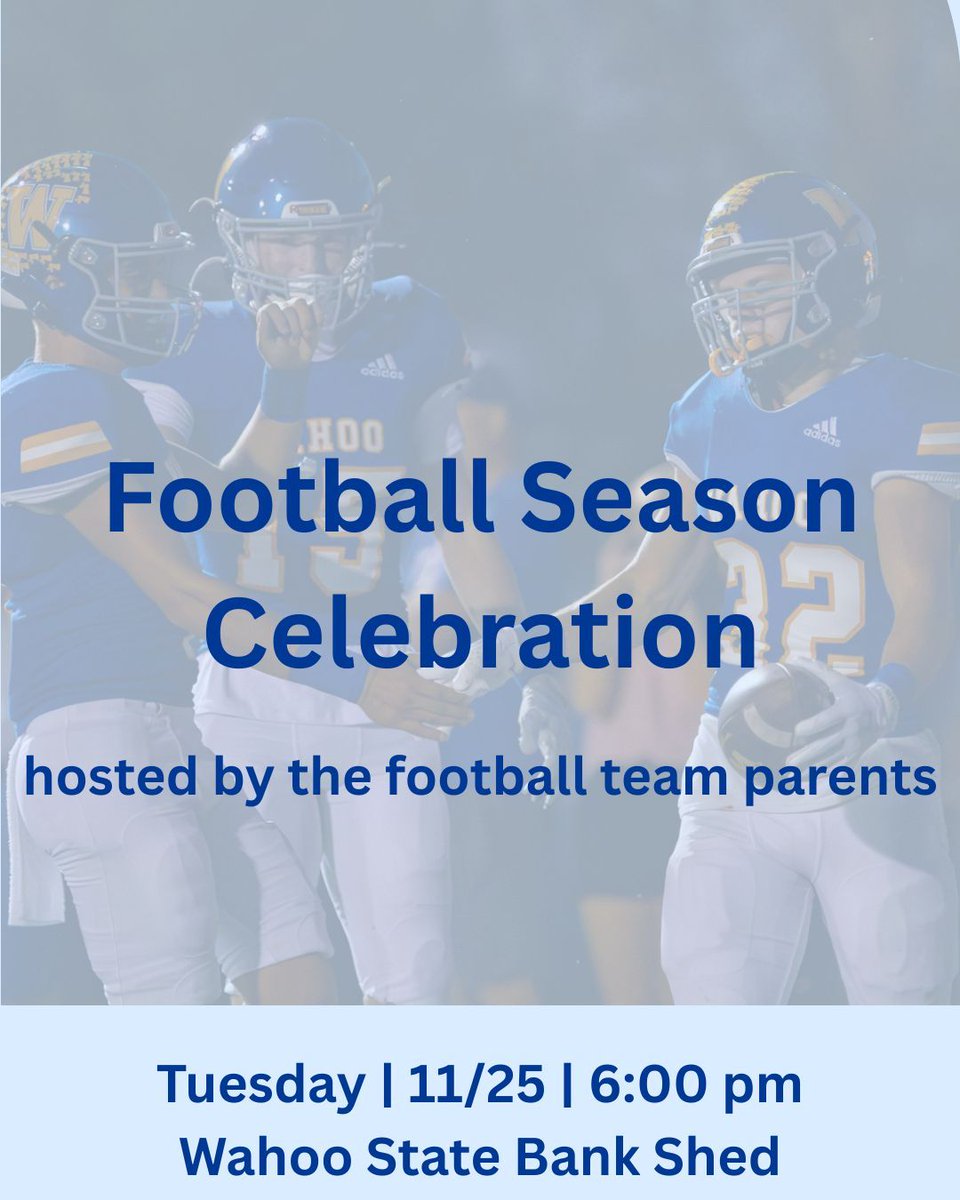 Football Season Celebration

hosted by the football team parents

Tuesday | 11/25 | 6:00 pm
Wahoo State Bank Shed